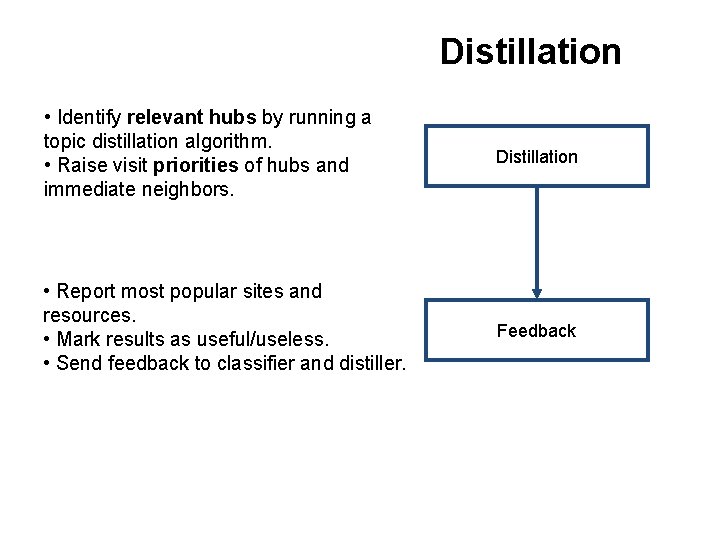 Distillation

• Identify relevant hubs by running a topic distillation algorithm.
• Raise visit priorities of hubs and immediate neighbors.

Distillation

• Report most popular sites and resources.
• Mark results as useful/useless.
• Send feedback to classifier and distiller.

Feedback